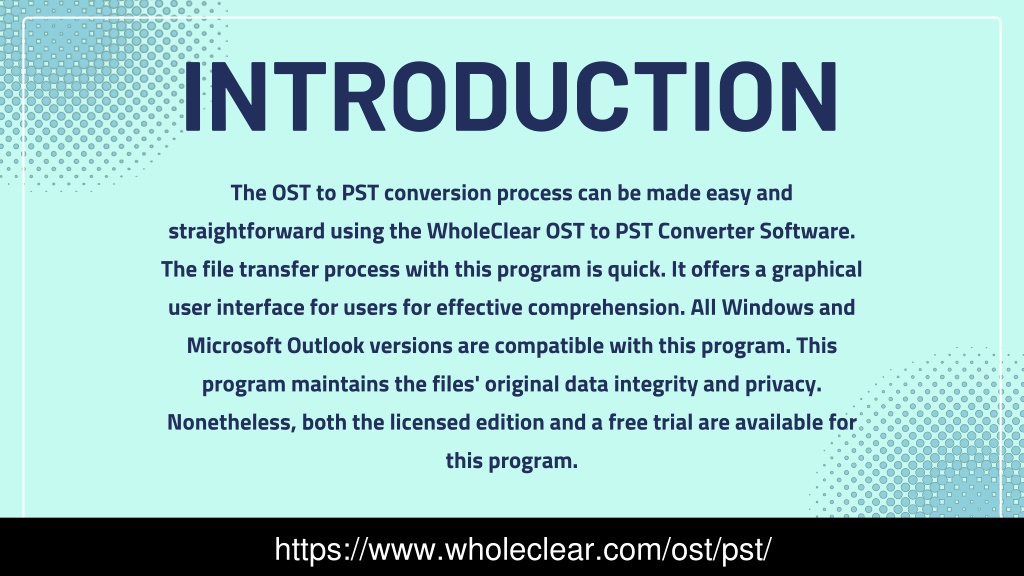 INTRODUCTION

The OST to PST conversion process can be made easy and straightforward using the WholeClear OST to PST Converter Software. The file transfer process with this program is quick. It offers a graphical user interface for users for effective comprehension. All Windows and Microsoft Outlook versions are compatible with this program. This program maintains the files' original data integrity and privacy. Nonetheless, both the licensed edition and a free trial are available for this program.

https://www.wholeclear.com/ost/pst/